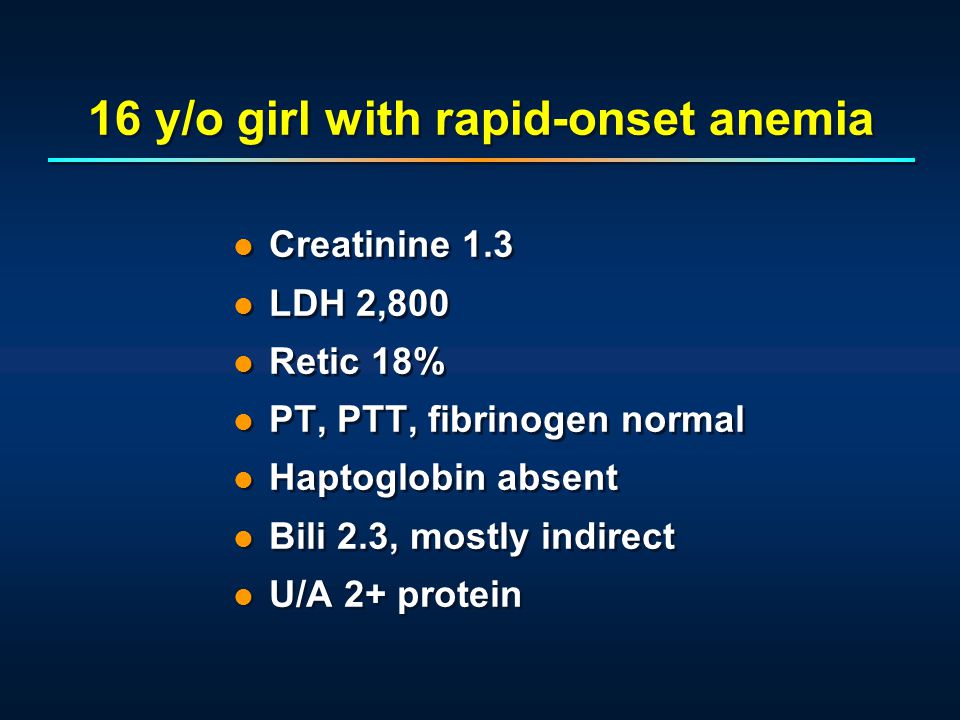 16 y/o girl with rapid-onset anemia

- Creatinine 1.3
- LDH 2,800
- Retic 18%
- PT, PTT, fibrinogen normal
- Haptoglobin absent
- Bili 2.3, mostly indirect
- U/A 2+ protein